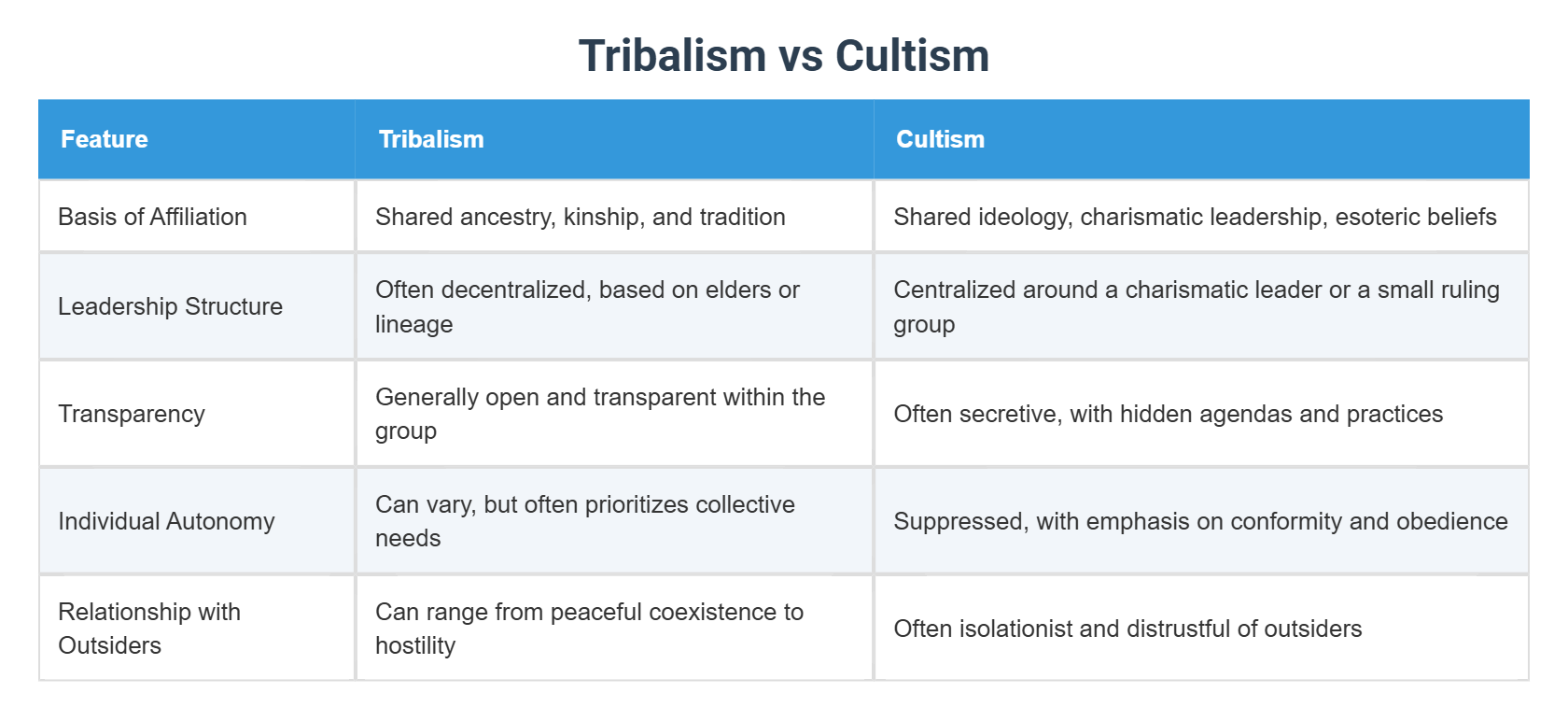 Tribalism vs Cultism

| Feature | Tribalism | Cultism |
|---|---|---|
| Basis of Affiliation | Shared ancestry, kinship, and tradition | Shared ideology, charismatic leadership, esoteric beliefs |
| Leadership Structure | Often decentralized, based on elders or lineage | Centralized around a charismatic leader or a small ruling group |
| Transparency | Generally open and transparent within the group | Often secretive, with hidden agendas and practices |
| Individual Autonomy | Can vary, but often prioritizes collective needs | Suppressed, with emphasis on conformity and obedience |
| Relationship with Outsiders | Can range from peaceful coexistence to hostility | Often isolationist and distrustful of outsiders |